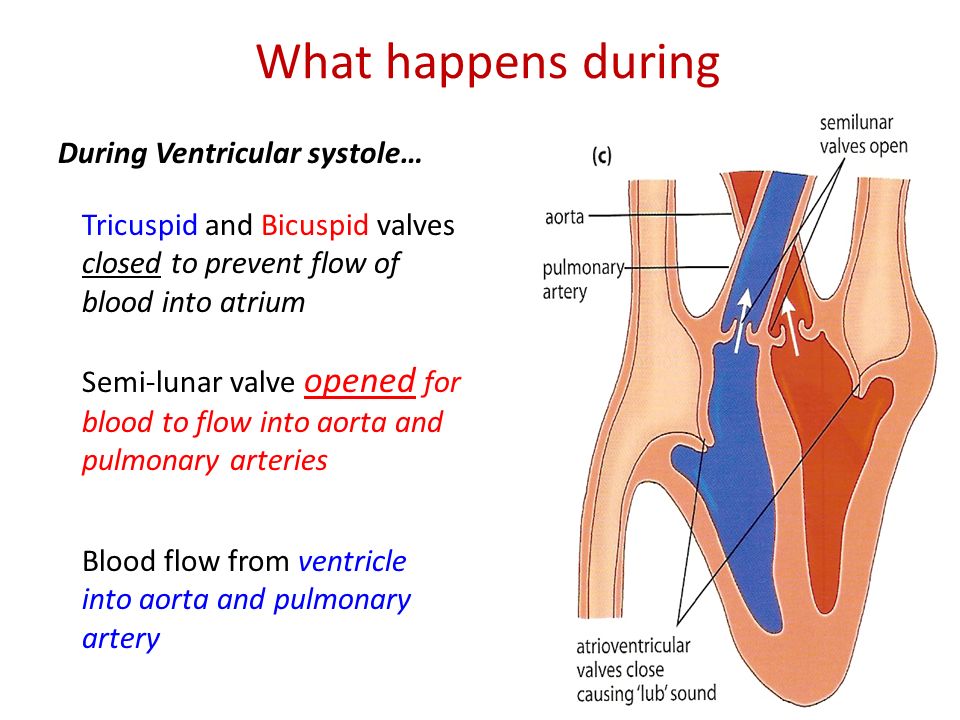 What happens during

During Ventricular systole…

Tricuspid and Bicuspid valves closed to prevent flow of blood into atrium

Semi-lunar valve opened for blood to flow into aorta and pulmonary arteries

Blood flow from ventricle into aorta and pulmonary artery

(c)

semilunar valves open

aorta

pulmonary artery

atrioventricular valves close causing 'lub' sound